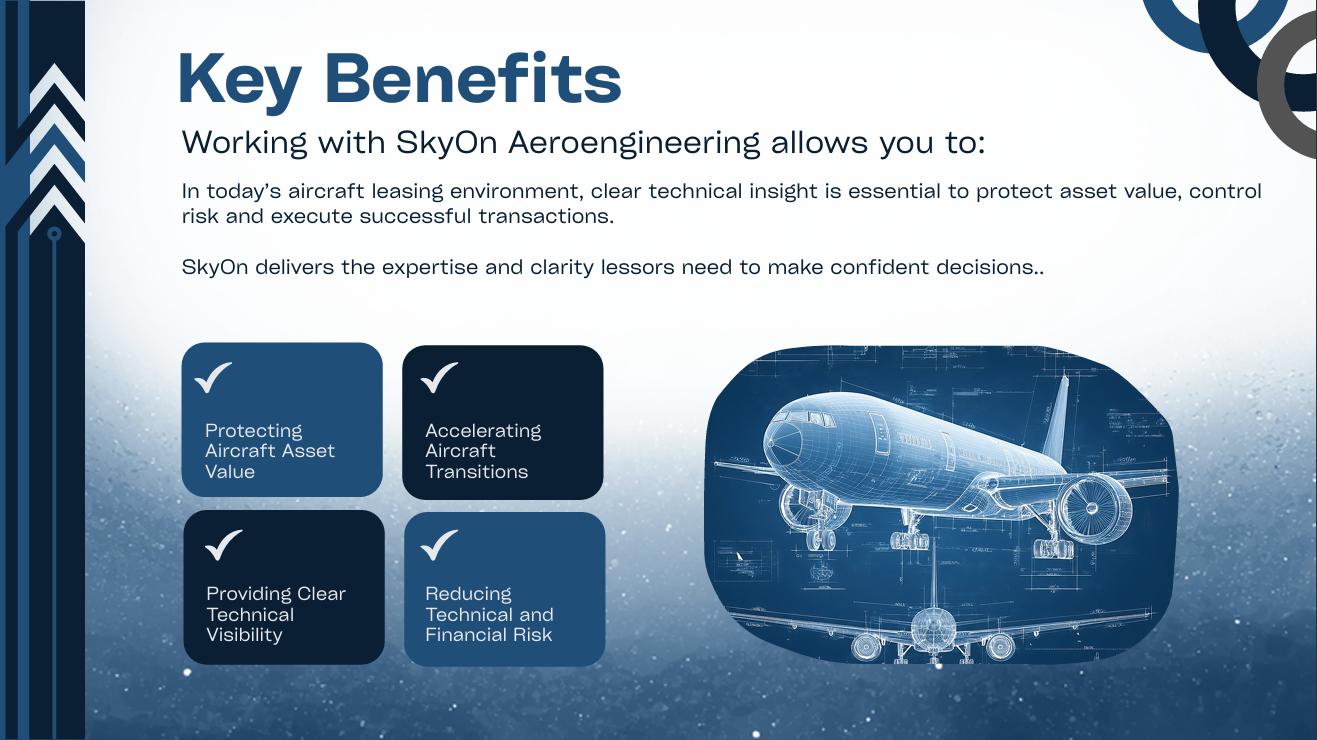 Key Benefits

Working with SkyOn Aeroengineering allows you to:

In today's aircraft leasing environment, clear technical insight is essential to protect asset value, control risk and execute successful transactions.

SkyOn delivers the expertise and clarity lessors need to make confident decisions..

Protecting Aircraft Asset Value

Accelerating Aircraft Transitions

Providing Clear Technical Visibility

Reducing Technical and Financial Risk